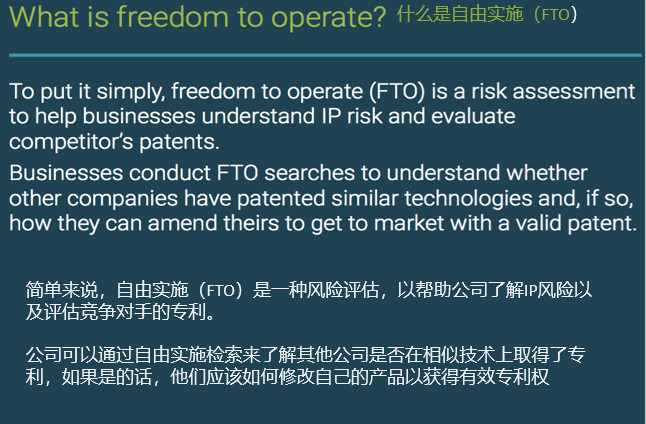 What is freedom to operate? 什么是自由实施（FTO）

To put it simply, freedom to operate (FTO) is a risk assessment to help businesses understand IP risk and evaluate competitor's patents.

Businesses conduct FTO searches to understand whether other companies have patented similar technologies and, if so, how they can amend theirs to get to market with a valid patent.

简单来说，自由实施（FTO）是一种风险评估，以帮助公司了解IP风险以及评估竞争对手的专利。

公司可以通过自由实施检索来了解其他公司是否在相似技术上取得了专利，如果是的话，他们应该如何修改自己的产品以获得有效专利权